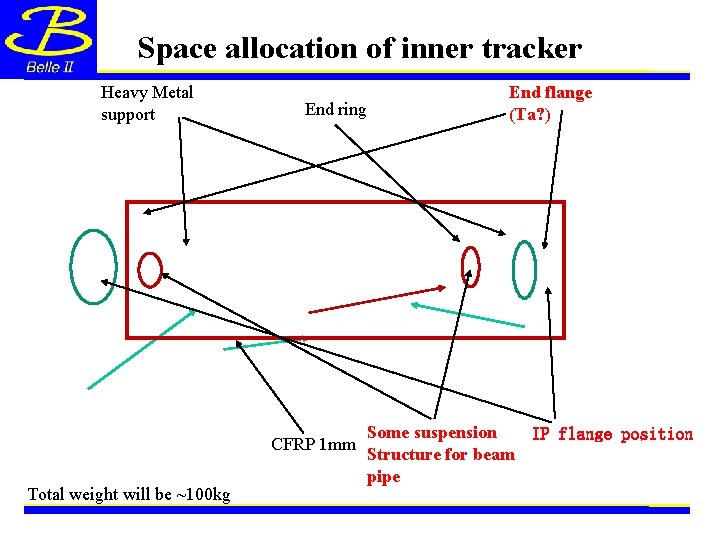 B
Belle II

Space allocation of inner tracker

Heavy Metal support

End ring

End flange (Ta?)

CFRP 1mm

Some suspension Structure for beam pipe

IP flange position

Total weight will be ~100kg